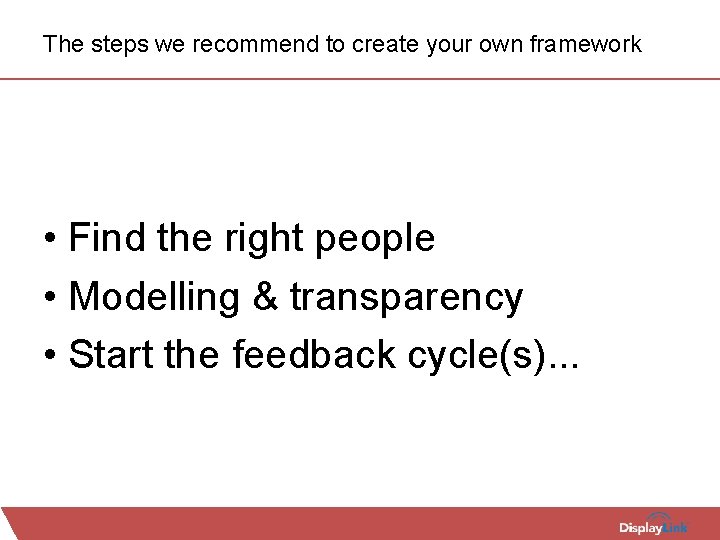 The steps we recommend to create your own framework

• Find the right people
• Modelling & transparency
• Start the feedback cycle(s)...

DisplayLink